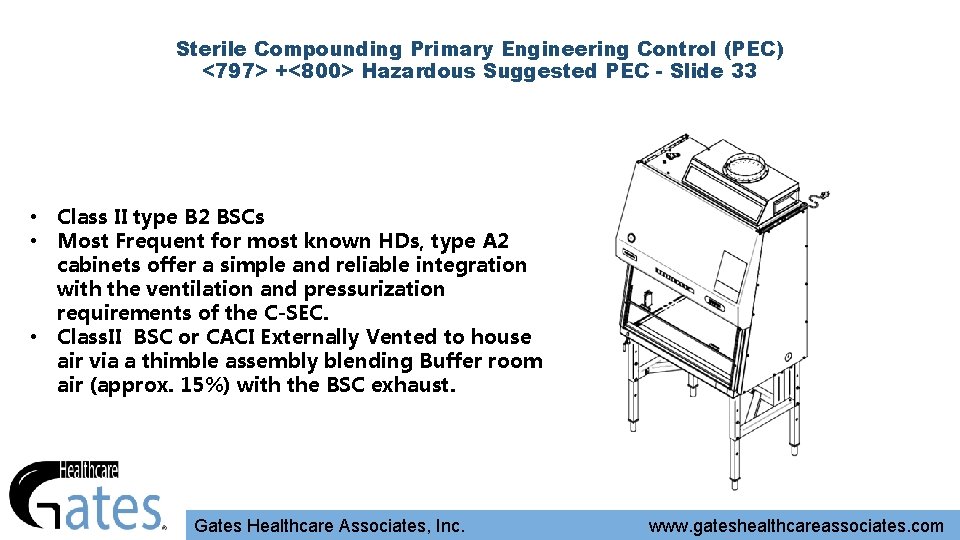 Sterile Compounding Primary Engineering Control (PEC) <797> +<800> Hazardous Suggested PEC - Slide 33

• Class II type B2 BSCs
• Most Frequent for most known HDs, type A2 cabinets offer a simple and reliable integration with the ventilation and pressurization requirements of the C-SEC.
• ClassII BSC or CACI Externally Vented to house air via a thimble assembly blending Buffer room air (approx. 15%) with the BSC exhaust.

Healthcare
Gates

Gates Healthcare Associates, Inc.
www.gateshealthcareassociates.com